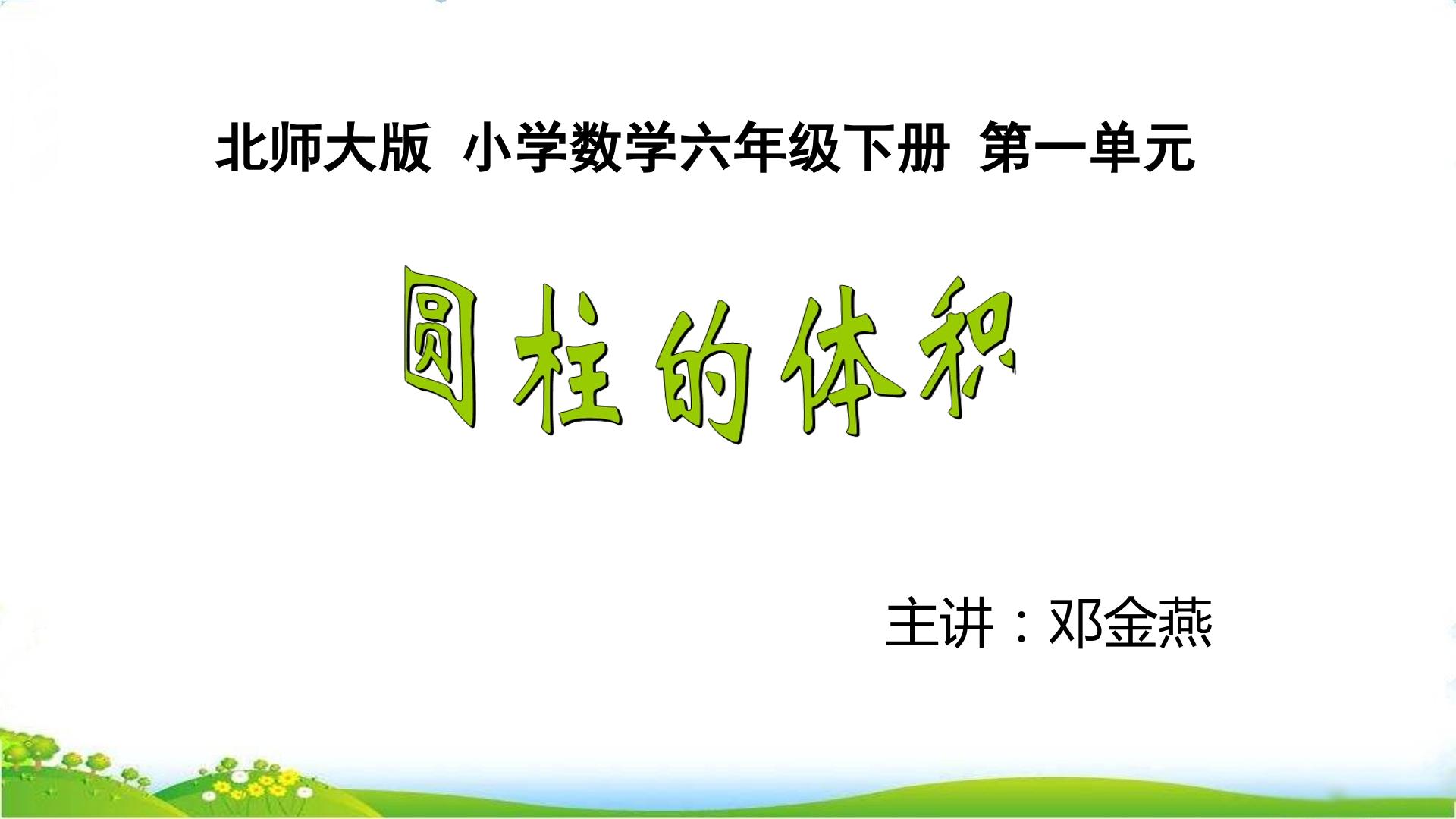 北师大版 小学数学六年级下册 第一单元

圆柱的体积

主讲：邓金燕